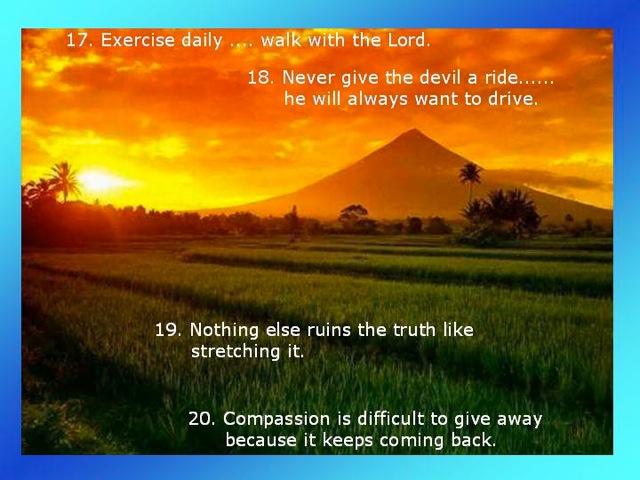 17. Exercise daily .... walk with the Lord.

18. Never give the devil a ride...... he will always want to drive.

19. Nothing else ruins the truth like stretching it.

20. Compassion is difficult to give away because it keeps coming back.